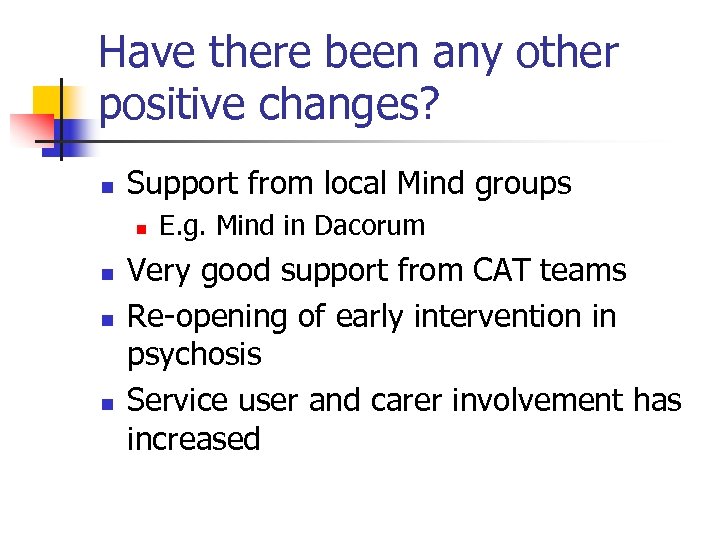 Have there been any other positive changes?

- Support from local Mind groups
  - E.g. Mind in Dacorum
- Very good support from CAT teams
- Re-opening of early intervention in psychosis
- Service user and carer involvement has increased